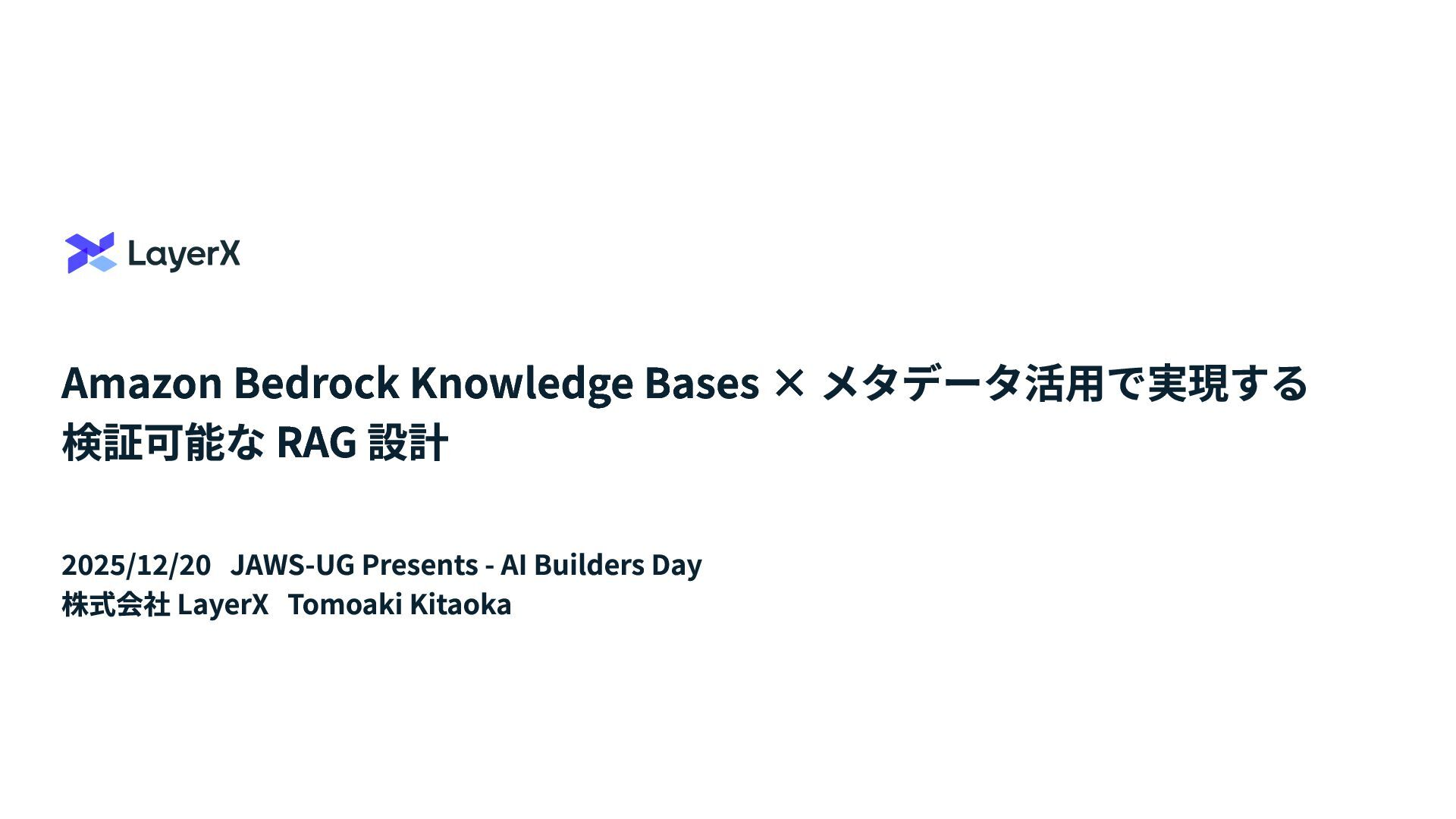 LayerX

Amazon Bedrock Knowledge Bases × メタデータ活用で実現する検証可能な RAG 設計

2025/12/20 JAWS-UG Presents - AI Builders Day
株式会社 LayerX Tomoaki Kitaoka